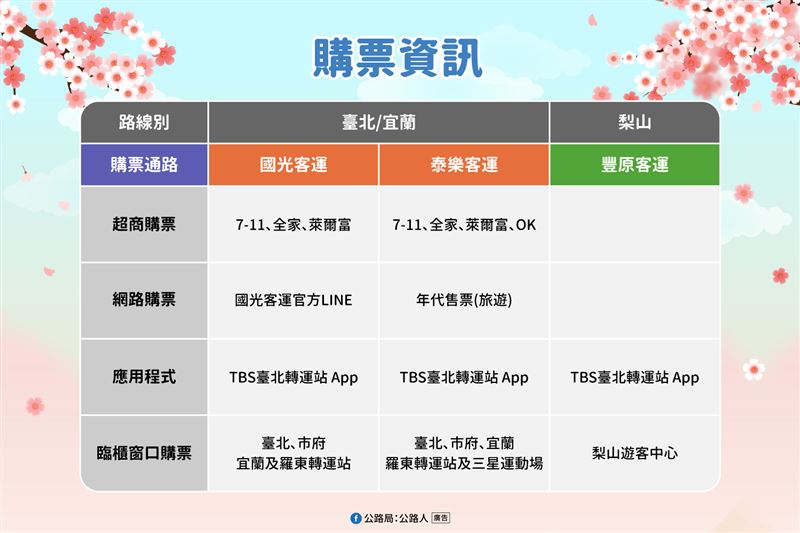 購票資訊

| 路線別 | 臺北/宜蘭 | | 梨山 |
|---|---|---|---|
| 購票通路 | 國光客運 | 泰樂客運 | 豐原客運 |
| 超商購票 | 7-11、全家、萊爾富 | 7-11、全家、萊爾富、OK | |
| 網路購票 | 國光客運官方LINE | 年代售票(旅遊) | |
| 應用程式 | TBS臺北轉運站 App | TBS臺北轉運站 App | TBS臺北轉運站 App |
| 臨櫃窗口購票 | 臺北、市府 宜蘭及羅東轉運站 | 臺北、市府、宜蘭 羅東轉運站及三星運動場 | 梨山遊客中心 |

公路局:公路人 廣告